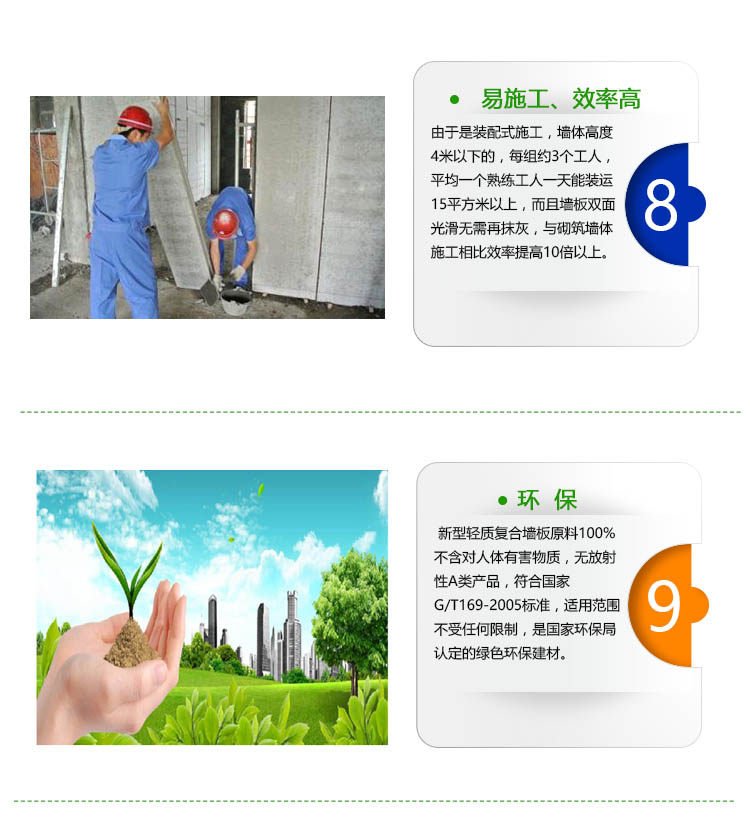 • 易施工、效率高

由于是装配式施工，墙体高度4米以下的，每组约3个工人，平均一个熟练工人一天能装运15平方米以上，而且墙板双面光滑无需再抹灰，与砌筑墙体施工相比效率提高10倍以上。

8

• 环 保

新型轻质复合墙板原料100%不含对人体有害物质，无放射性A类产品，符合国家G/T169-2005标准，适用范围不受任何限制，是国家环保局认定的绿色环保建材。

9